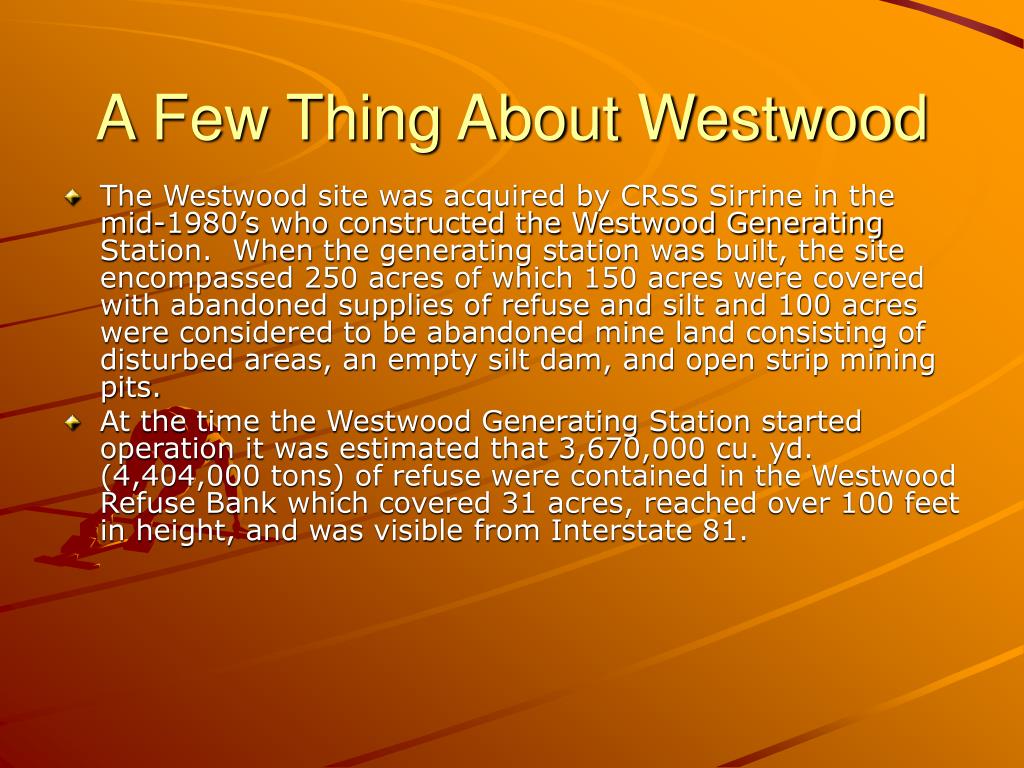 A Few Thing About Westwood

The Westwood site was acquired by CRSS Sirrine in the mid-1980’s who constructed the Westwood Generating Station. When the generating station was built, the site encompassed 250 acres of which 150 acres were covered with abandoned supplies of refuse and silt and 100 acres were considered to be abandoned mine land consisting of disturbed areas, an empty silt dam, and open strip mining pits.

At the time the Westwood Generating Station started operation it was estimated that 3,670,000 cu. yd. (4,404,000 tons) of refuse were contained in the Westwood Refuse Bank which covered 31 acres, reached over 100 feet in height, and was visible from Interstate 81.